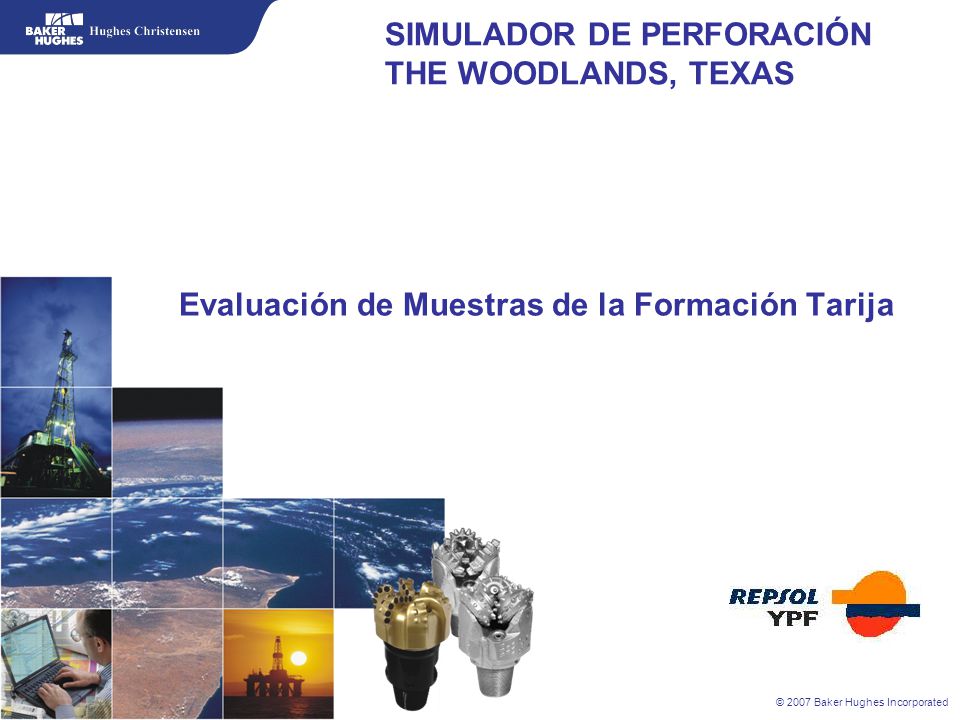 BAKER HUGHES Hughes Christensen

SIMULADOR DE PERFORACIÓN
THE WOODLANDS, TEXAS

Evaluación de Muestras de la Formación Tarija

REPSOL YPF

© 2007 Baker Hughes Incorporated